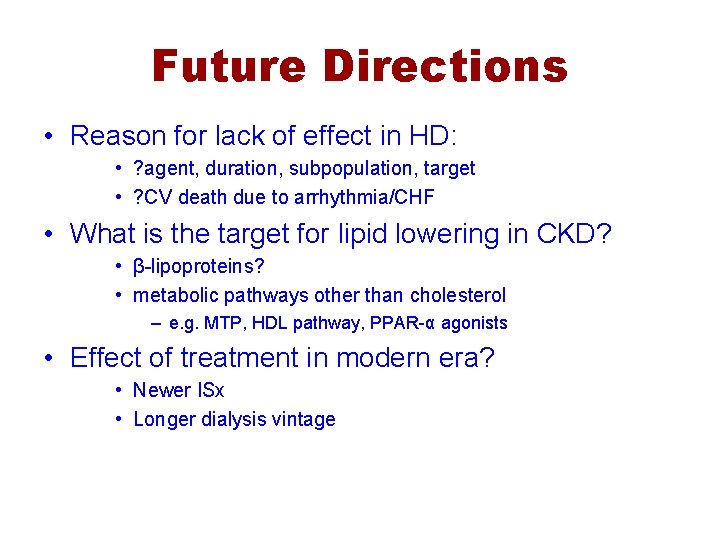 Future Directions

• Reason for lack of effect in HD:
  • ?agent, duration, subpopulation, target
  • ?CV death due to arrhythmia/CHF
• What is the target for lipid lowering in CKD?
  • β-lipoproteins?
  • metabolic pathways other than cholesterol
    – e.g. MTP, HDL pathway, PPAR-α agonists
• Effect of treatment in modern era?
  • Newer ISx
  • Longer dialysis vintage